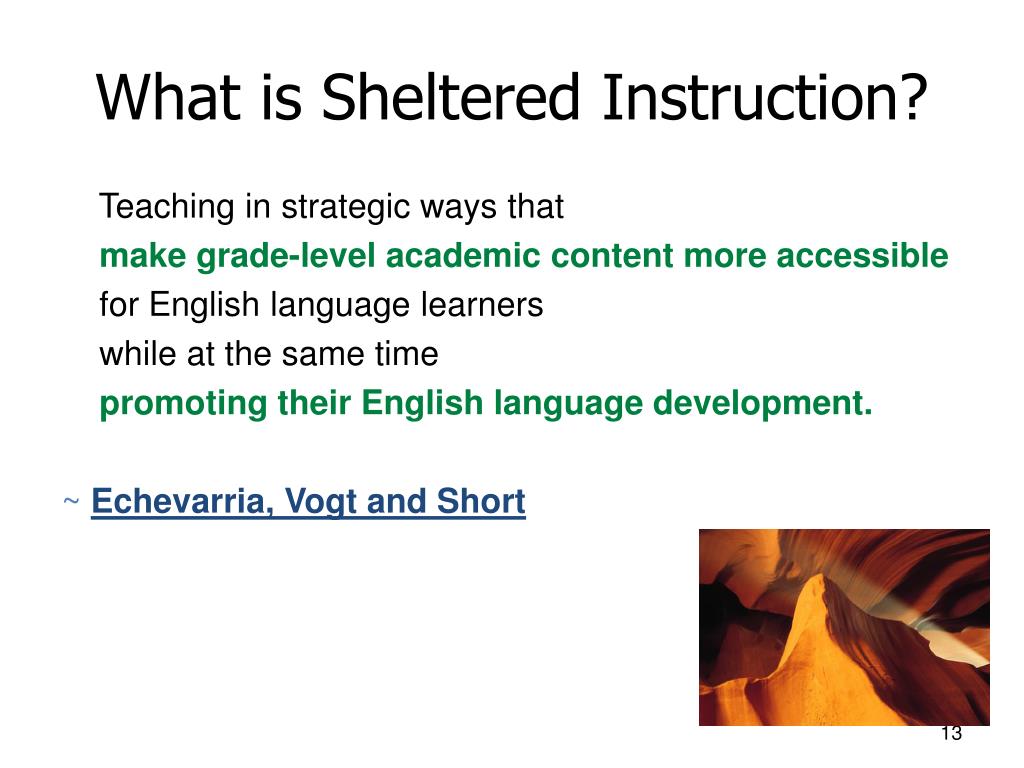 What is Sheltered Instruction?

Teaching in strategic ways that
make grade-level academic content more accessible
for English language learners
while at the same time
promoting their English language development.

~ Echevarria, Vogt and Short

13